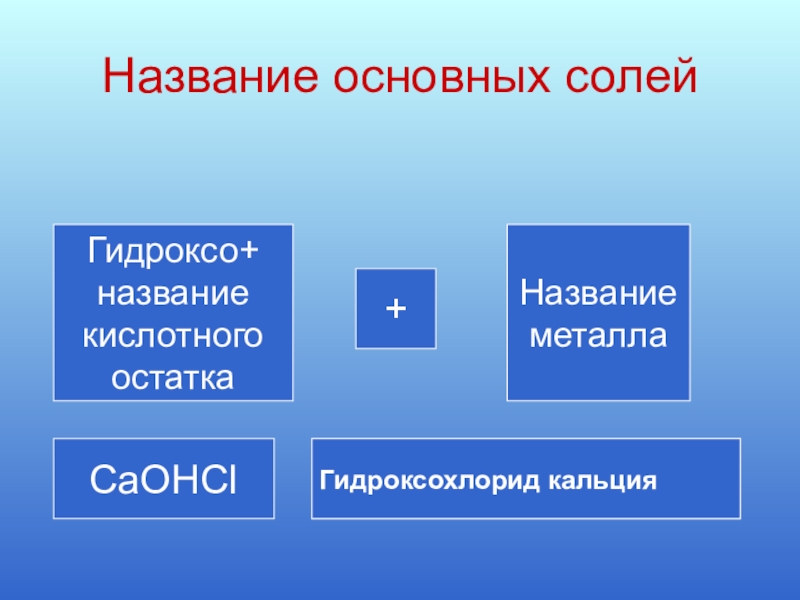 Название основных солей

Гидроксо+ название кислотного остатка

+

Название металла

$CaOHCl$

Гидроксохлорид кальция